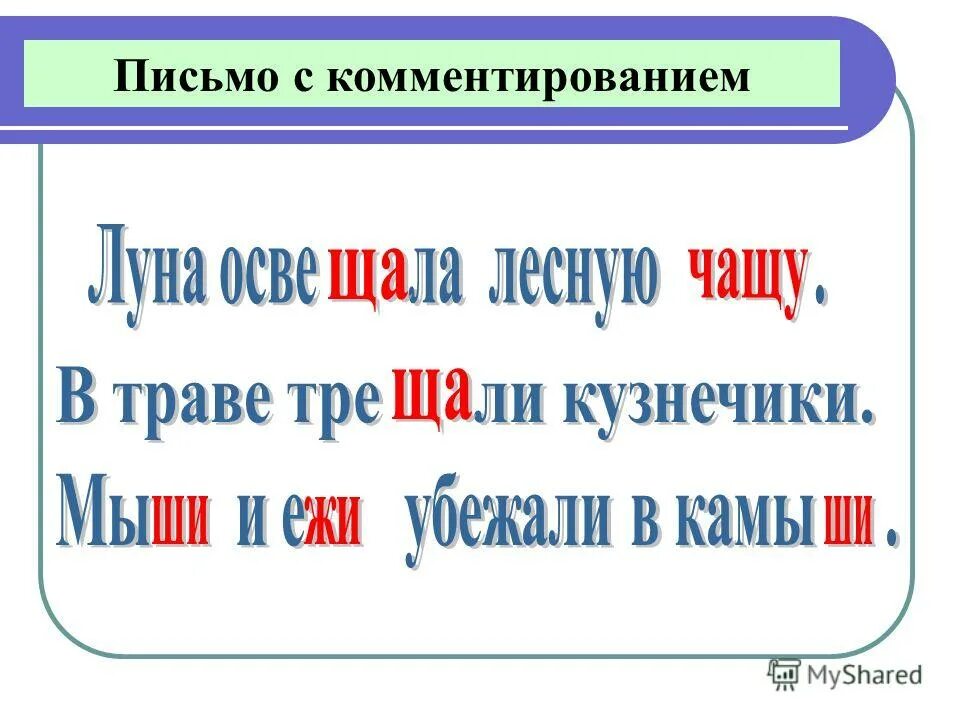 Письмо с комментированием

Луна освещала лесную чащу.
В траве трещали кузнечики.
Мыши и ежи убежали в камыши.

MyShared